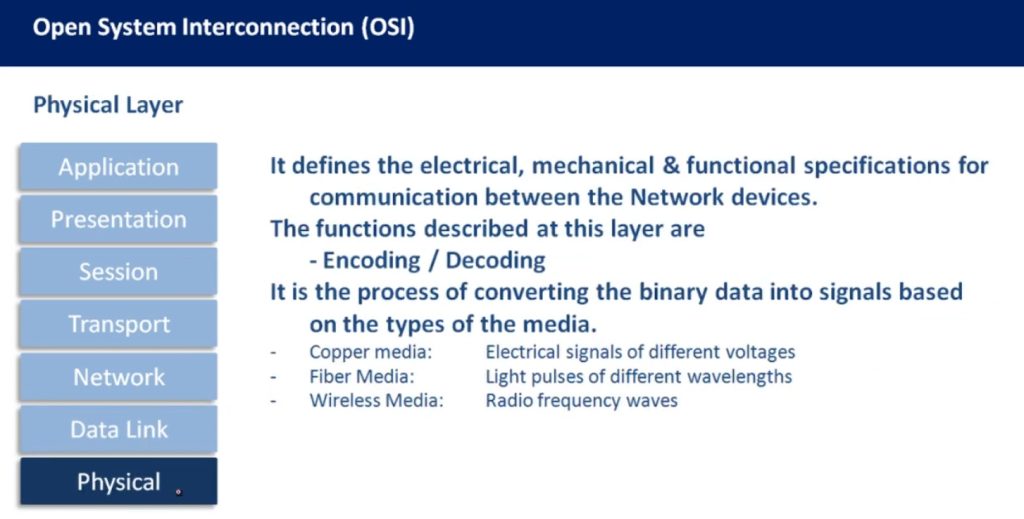 Open System Interconnection (OSI)

Physical Layer

Application
Presentation
Session
Transport
Network
Data Link
Physical

It defines the electrical, mechanical & functional specifications for communication between the Network devices.

The functions described at this layer are
- Encoding / Decoding

It is the process of converting the binary data into signals based on the types of the media.

- Copper media: Electrical signals of different voltages
- Fiber Media: Light pulses of different wavelengths
- Wireless Media: Radio frequency waves